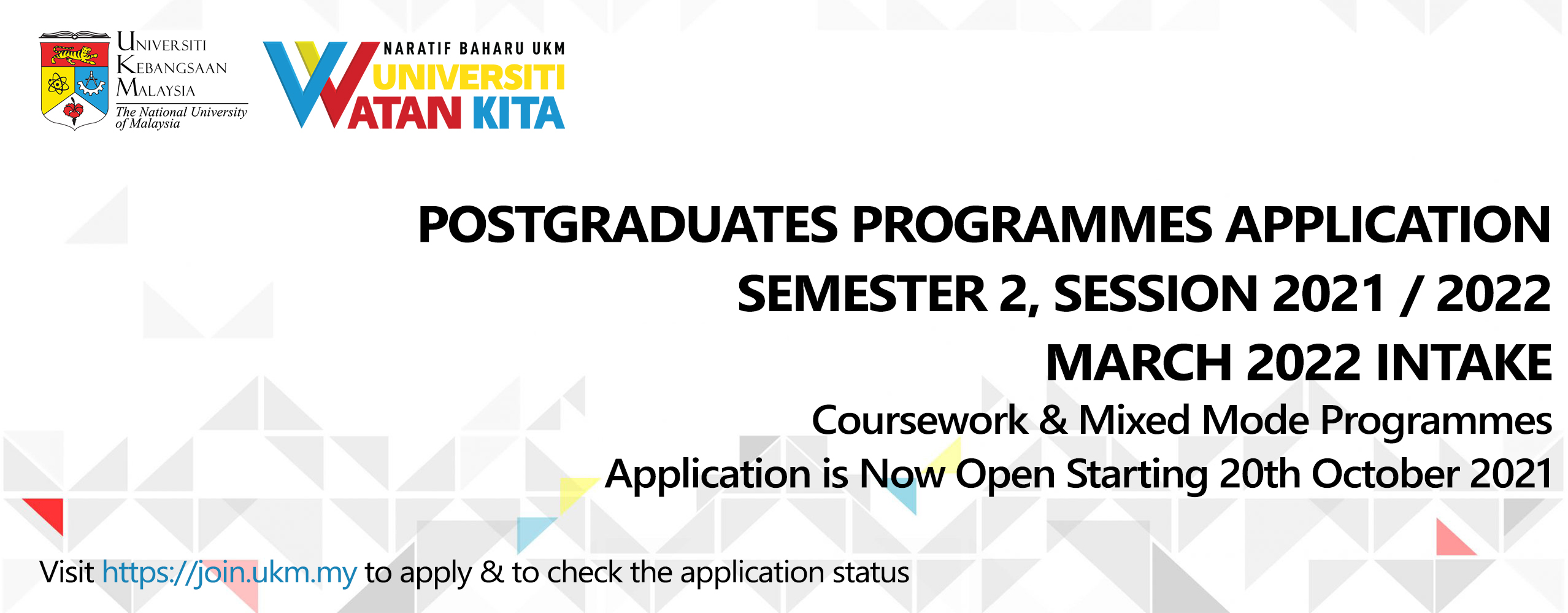 UNIVERSITI
KEBANGSAAN
MALAYSIA
The National University of Malaysia

NARATIF BAHARU UKM
UNIVERSITI
WATAN KITA

POSTGRADUATES PROGRAMMES APPLICATION
SEMESTER 2, SESSION 2021 / 2022
MARCH 2022 INTAKE
Coursework & Mixed Mode Programmes
Application is Now Open Starting 20th October 2021

Visit https://join.ukm.my to apply & to check the application status